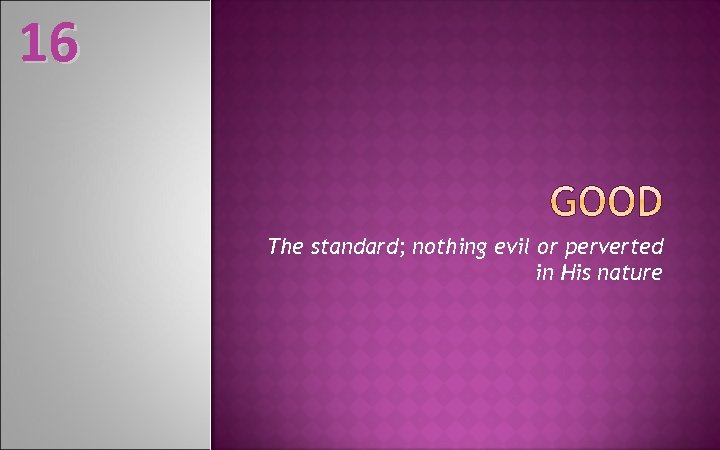 16

GOOD

The standard; nothing evil or perverted in His nature